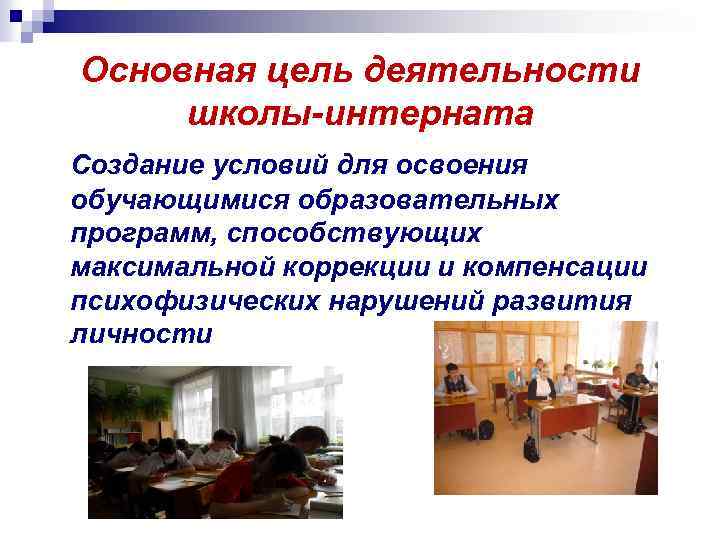 Основная цель деятельности школы-интерната

Создание условий для освоения обучающимися образовательных программ, способствующих максимальной коррекции и компенсации психофизических нарушений развития личности